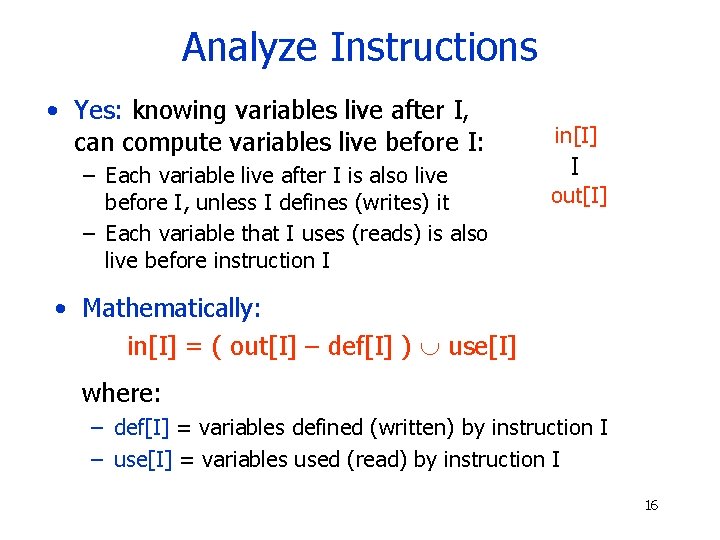 Analyze Instructions

• Yes: knowing variables live after I, can compute variables live before I:
– Each variable live after I is also live before I, unless I defines (writes) it
– Each variable that I uses (reads) is also live before instruction I

in[I]
I
out[I]

• Mathematically:
in[I] = ( out[I] – def[I] ) $\cup$ use[I]

where:
– def[I] = variables defined (written) by instruction I
– use[I] = variables used (read) by instruction I

16